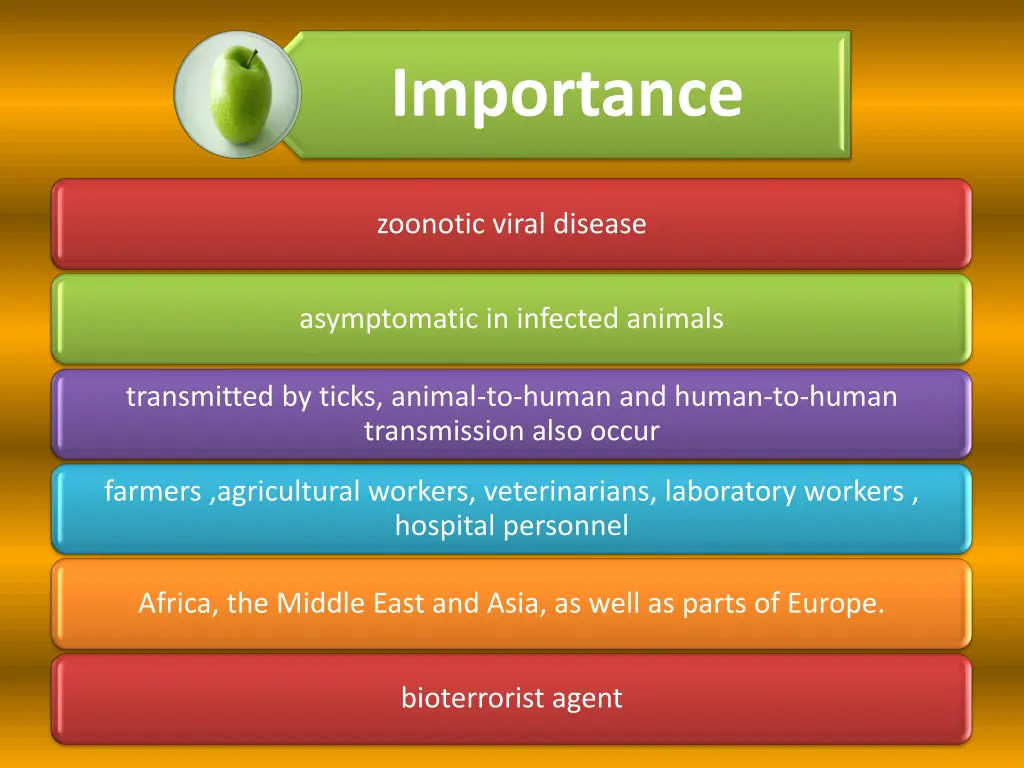 Importance

zoonotic viral disease

asymptomatic in infected animals

transmitted by ticks, animal-to-human and human-to-human transmission also occur

farmers ,agricultural workers, veterinarians, laboratory workers , hospital personnel

Africa, the Middle East and Asia, as well as parts of Europe.

bioterrorist agent